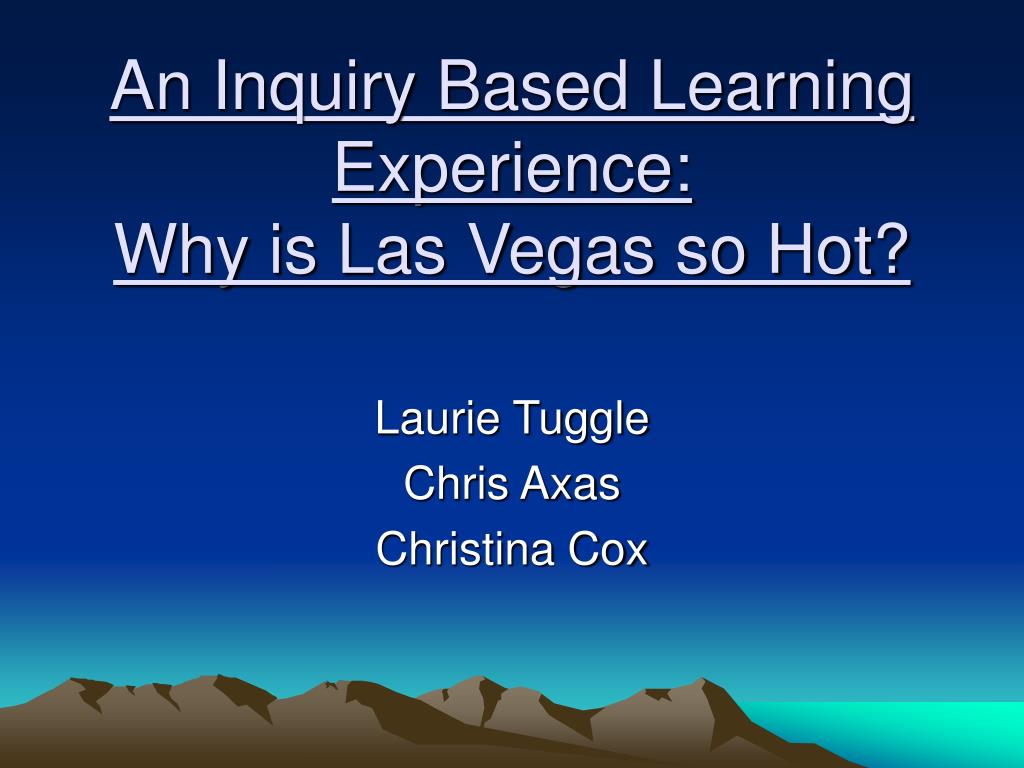 An Inquiry Based Learning Experience:
Why is Las Vegas so Hot?

Laurie Tuggle
Chris Axas
Christina Cox